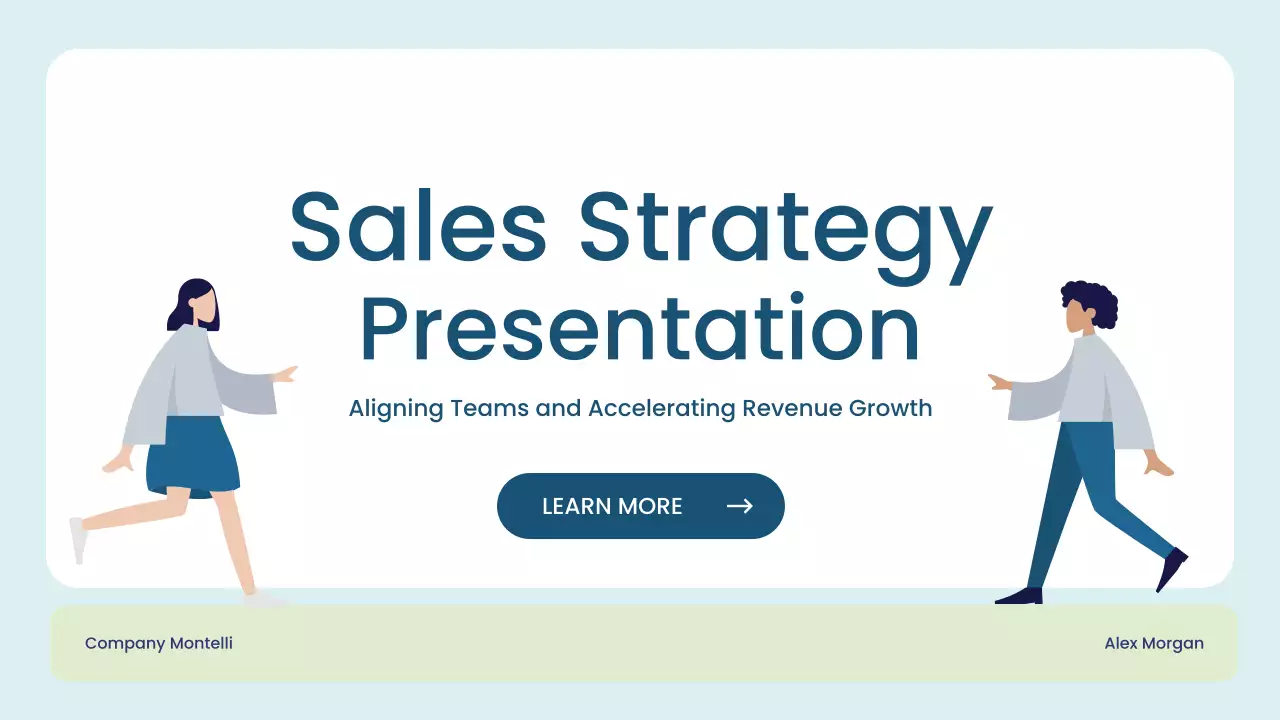 Sales Strategy Presentation

Aligning Teams and Accelerating Revenue Growth

LEARN MORE →

Company Montelli

Alex Morgan